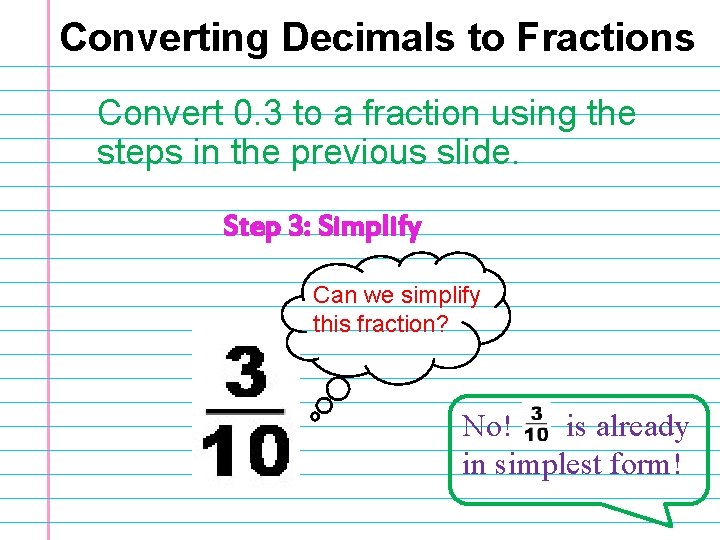 Converting Decimals to Fractions

Convert 0.3 to a fraction using the steps in the previous slide.

Step 3: Simplify

Can we simplify this fraction?

$\frac{3}{10}$

No! $\frac{3}{10}$ is already in simplest form!